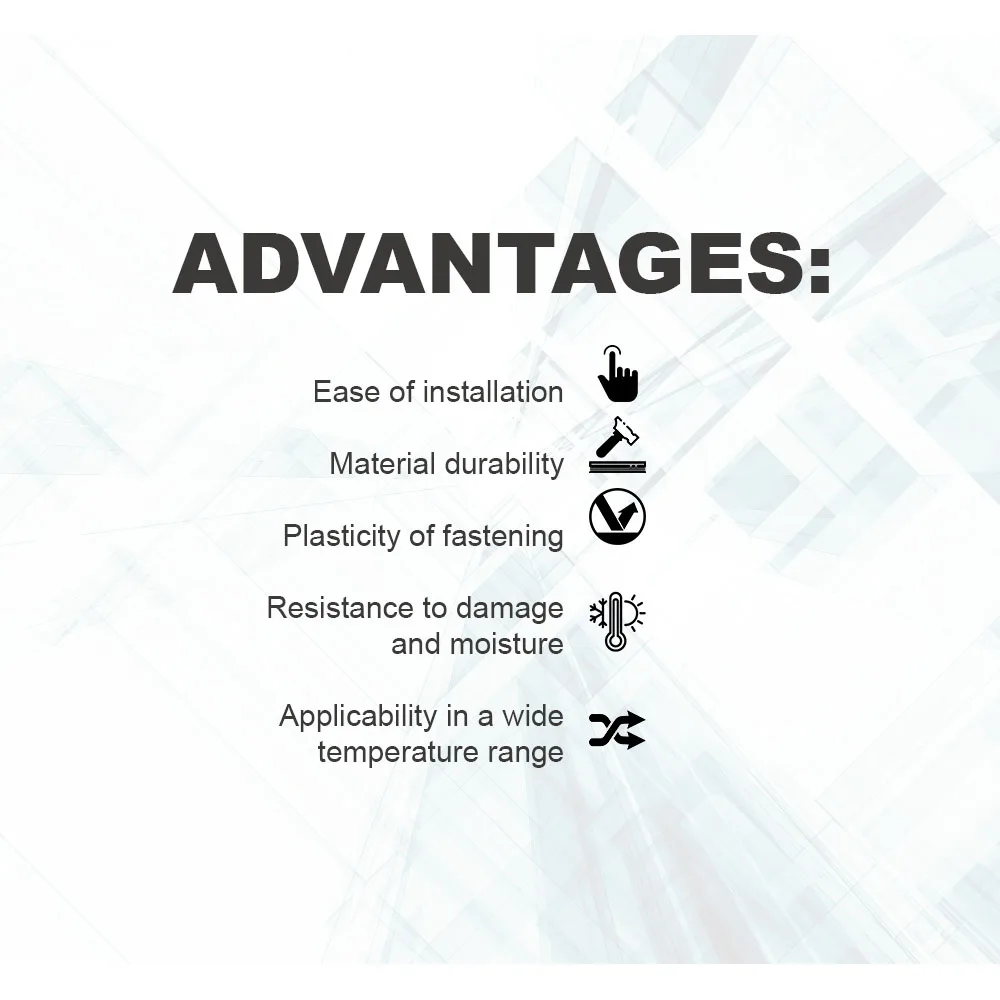 ADVANTAGES:

Ease of installation

Material durability

Plasticity of fastening

Resistance to damage and moisture

Applicability in a wide temperature range